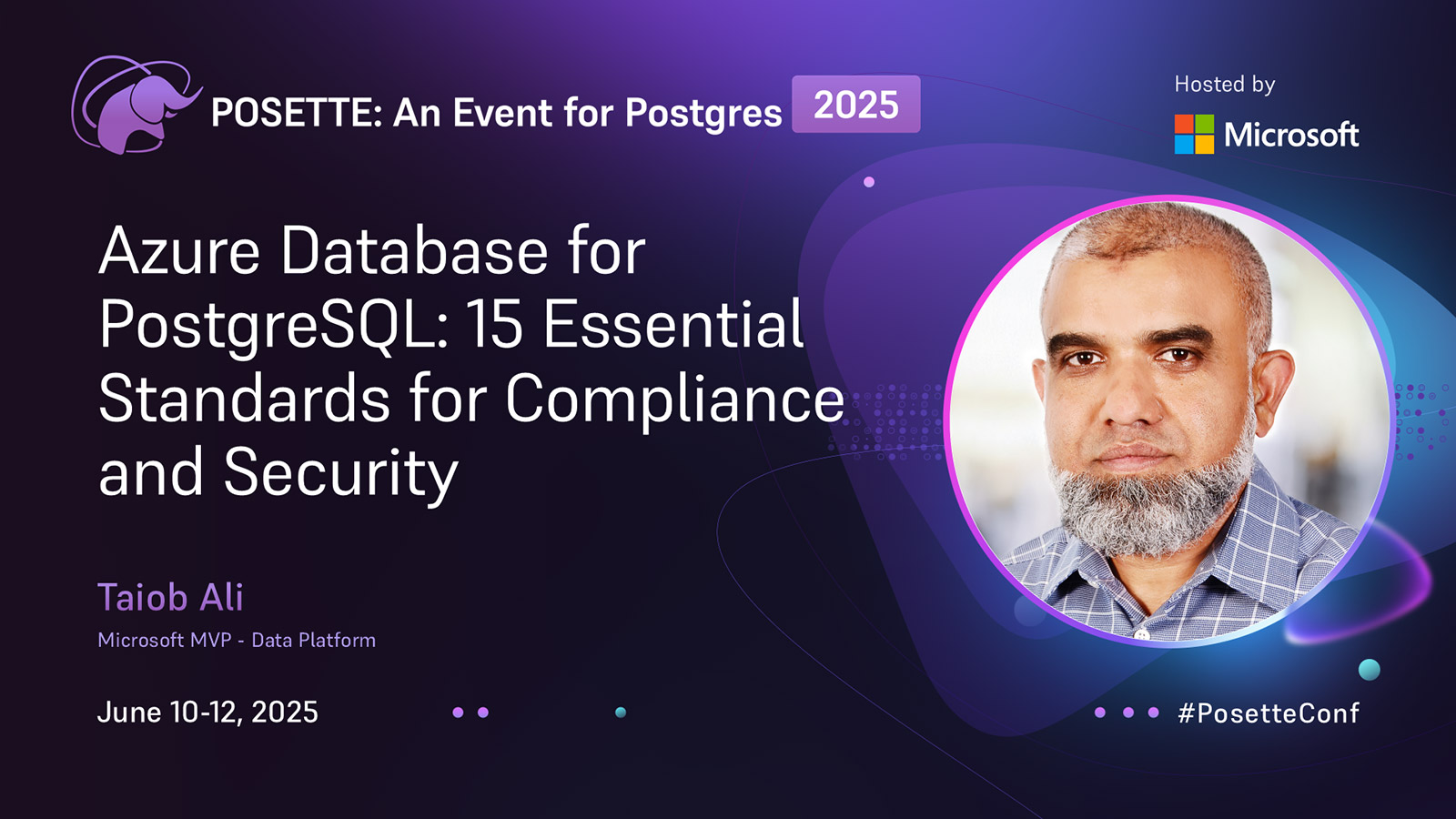 POSETTE: An Event for Postgres 2025

Hosted by
Microsoft

Azure Database for PostgreSQL: 15 Essential Standards for Compliance and Security

Taiob Ali
Microsoft MVP - Data Platform

June 10-12, 2025

#PosetteConf